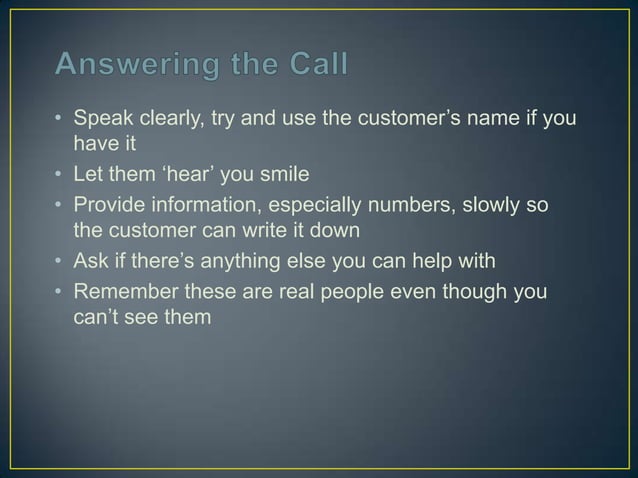 Answering the Call

• Speak clearly, try and use the customer’s name if you have it
• Let them ‘hear’ you smile
• Provide information, especially numbers, slowly so the customer can write it down
• Ask if there’s anything else you can help with
• Remember these are real people even though you can’t see them